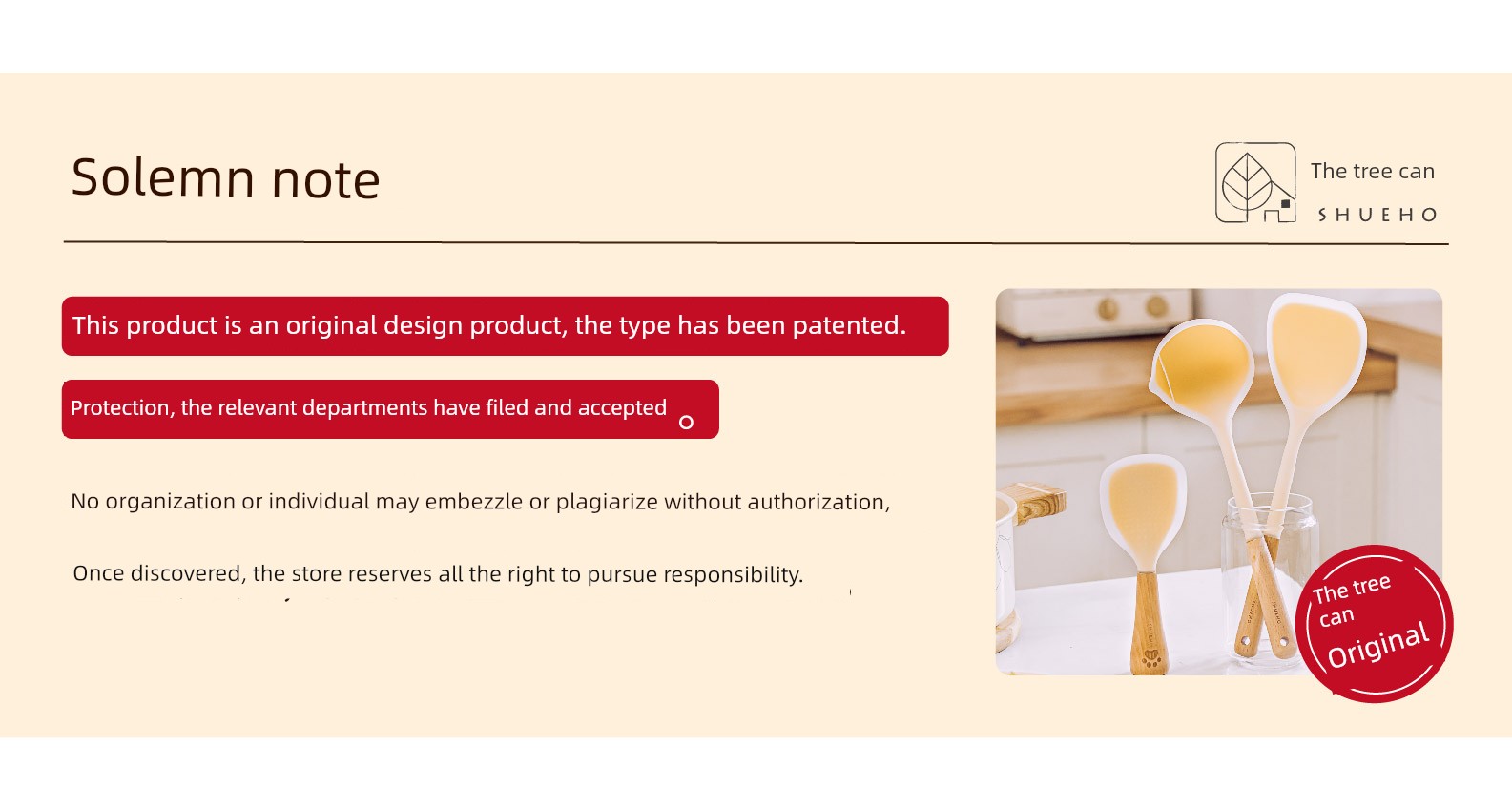 Solemn note

The tree can
SHUEHO

This product is an original design product, the type has been patented.

Protection, the relevant departments have filed and accepted o

No organization or individual may embezzle or plagiarize without authorization,

Once discovered, the store reserves all the right to pursue responsibility.

The tree can Original